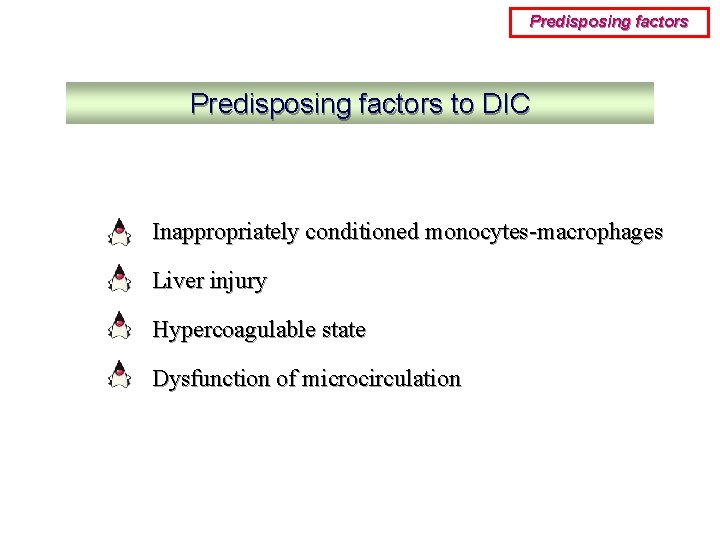 Predisposing factors

Predisposing factors to DIC

Inappropriately conditioned monocytes-macrophages

Liver injury

Hypercoagulable state

Dysfunction of microcirculation